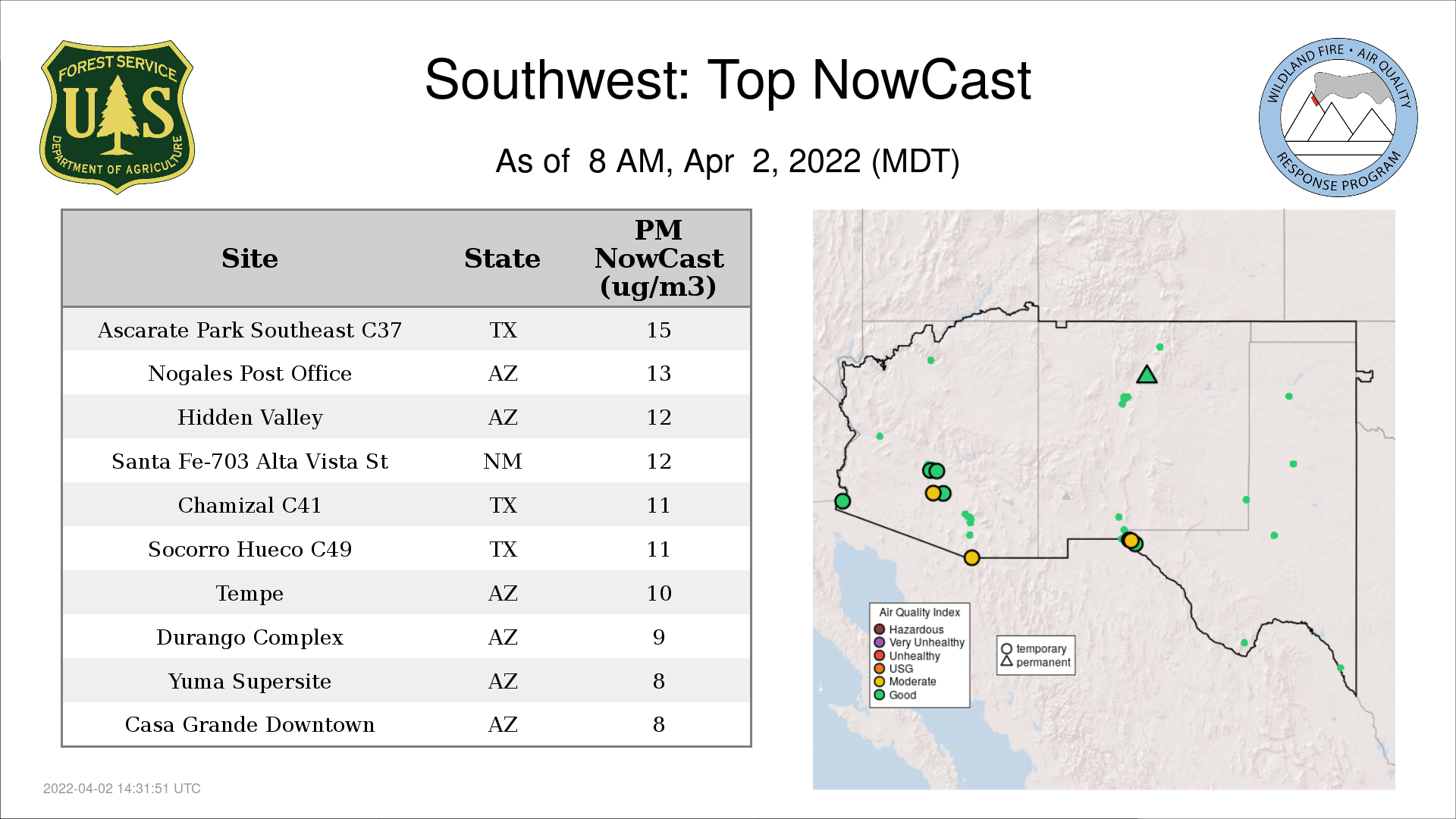 FOREST SERVICE
U S
DEPARTMENT OF AGRICULTURE

Southwest: Top NowCast

As of 8 AM, Apr 2, 2022 (MDT)

WILDLAND FIRE • AIR QUALITY
RESPONSE PROGRAM

| Site | State | PM NowCast (ug/m3) |
|---|---|---|
| Ascarate Park Southeast C37 | TX | 15 |
| Nogales Post Office | AZ | 13 |
| Hidden Valley | AZ | 12 |
| Santa Fe-703 Alta Vista St | NM | 12 |
| Chamizal C41 | TX | 11 |
| Socorro Hueco C49 | TX | 11 |
| Tempe | AZ | 10 |
| Durango Complex | AZ | 9 |
| Yuma Supersite | AZ | 8 |
| Casa Grande Downtown | AZ | 8 |

Air Quality Index
Hazardous
Very Unhealthy
Unhealthy
USG
Moderate
Good

temporary
permanent

2022-04-02 14:31:51 UTC